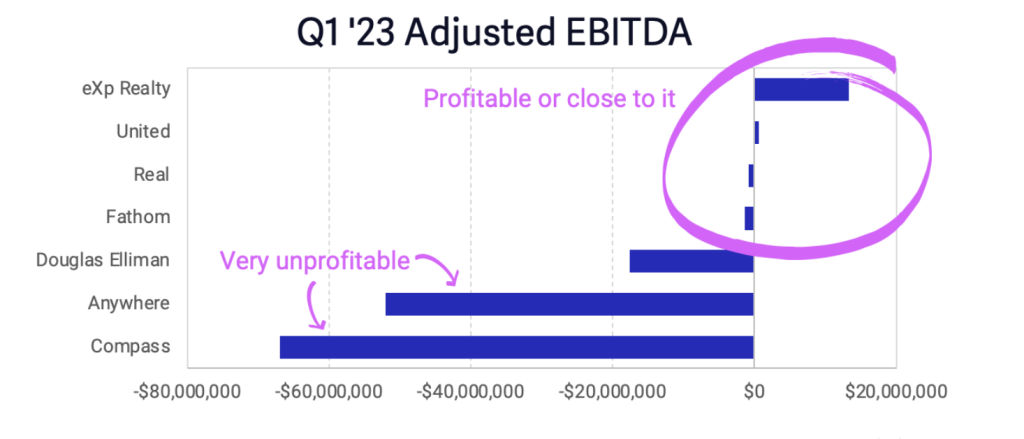 Q1 '23 Adjusted EBITDA

eXp Realty
United
Real
Fathom
Douglas Elliman
Anywhere
Compass

Profitable or close to it

Very unprofitable

-$80,000,000
-$60,000,000
-$40,000,000
-$20,000,000
$0
$20,000,000